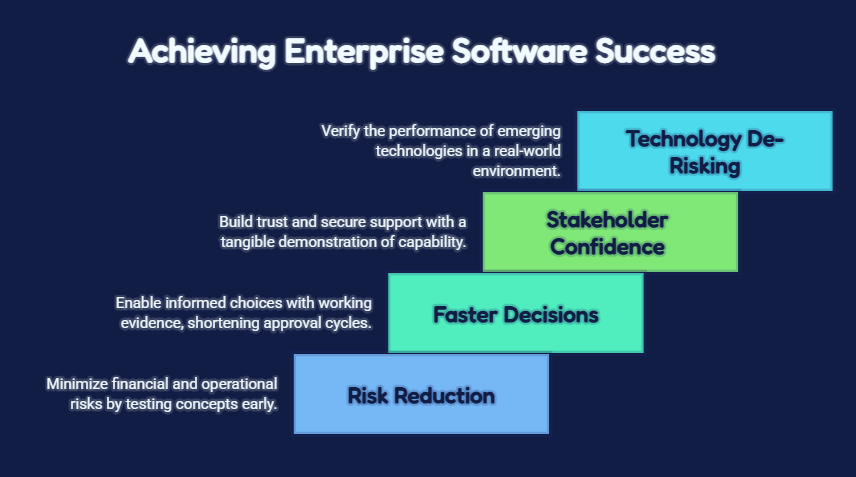 Achieving Enterprise Software Success

Verify the performance of emerging technologies in a real-world environment.

Technology De-Risking

Build trust and secure support with a tangible demonstration of capability.

Stakeholder Confidence

Enable informed choices with working evidence, shortening approval cycles.

Faster Decisions

Minimize financial and operational risks by testing concepts early.

Risk Reduction